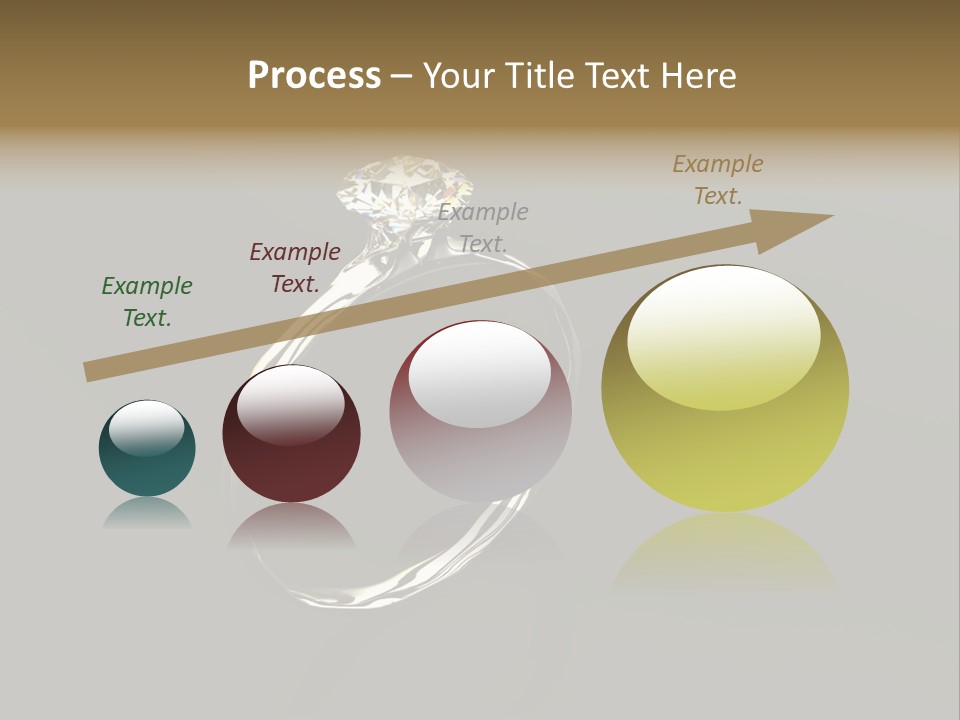 Process – Your Title Text Here

Example Text.

Example Text.

Example Text.

Example Text.